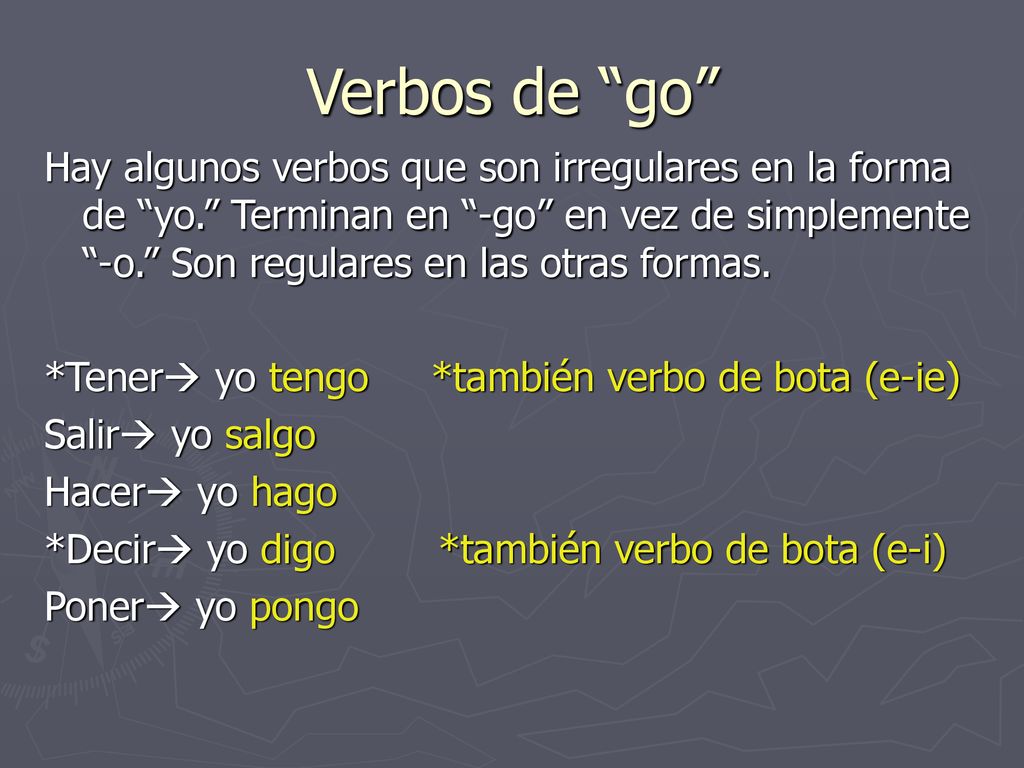 Verbos de “go”

Hay algunos verbos que son irregulares en la forma de “yo.” Terminan en “-go” en vez de simplemente “-o.” Son regulares en las otras formas.

*Tener→ yo tengo *también verbo de bota (e-ie)
Salir→ yo salgo
Hacer→ yo hago
*Decir→ yo digo *también verbo de bota (e-i)
Poner→ yo pongo